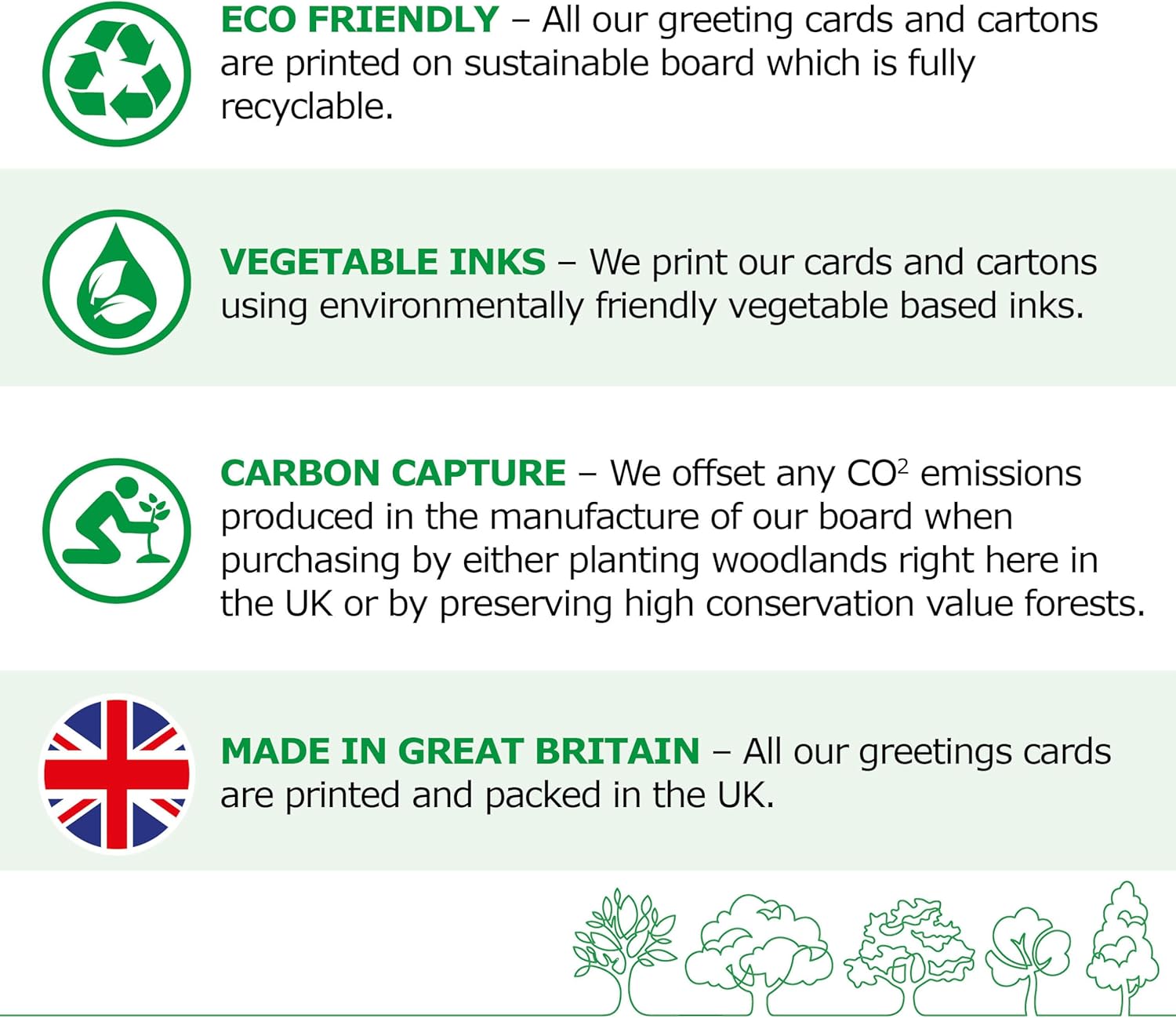 ECO FRIENDLY – All our greeting cards and cartons are printed on sustainable board which is fully recyclable.

VEGETABLE INKS – We print our cards and cartons using environmentally friendly vegetable based inks.

CARBON CAPTURE – We offset any $CO^2$ emissions produced in the manufacture of our board when purchasing by either planting woodlands right here in the UK or by preserving high conservation value forests.

MADE IN GREAT BRITAIN – All our greetings cards are printed and packed in the UK.